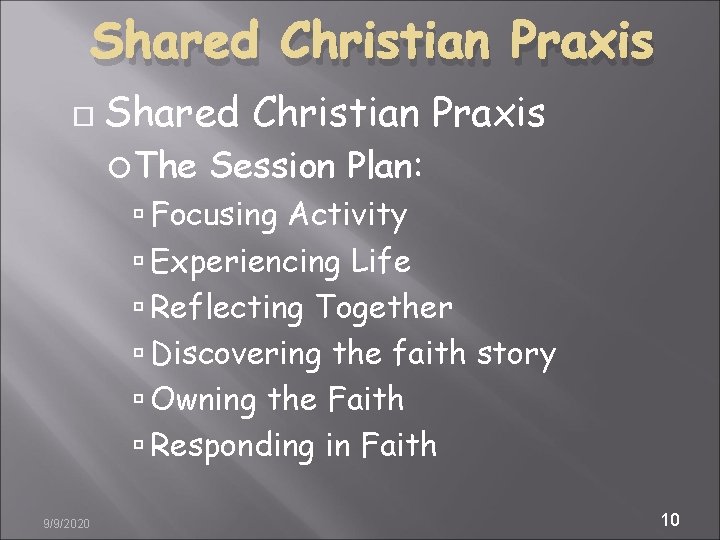 Shared Christian Praxis

Shared Christian Praxis

The Session Plan:

Focusing Activity

Experiencing Life

Reflecting Together

Discovering the faith story

Owning the Faith

Responding in Faith

9/9/2020

10